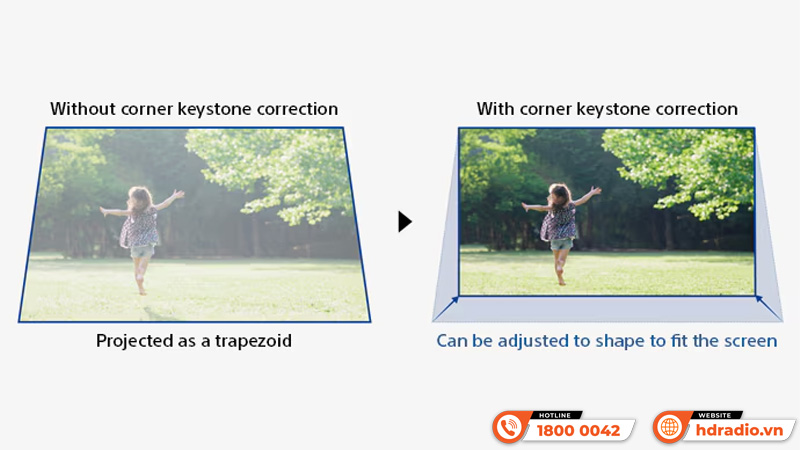 Without corner keystone correction

Projected as a trapezoid

With corner keystone correction

Can be adjusted to shape to fit the screen

HOTLINE
1800 0042

WEBSITE
hdradio.vn